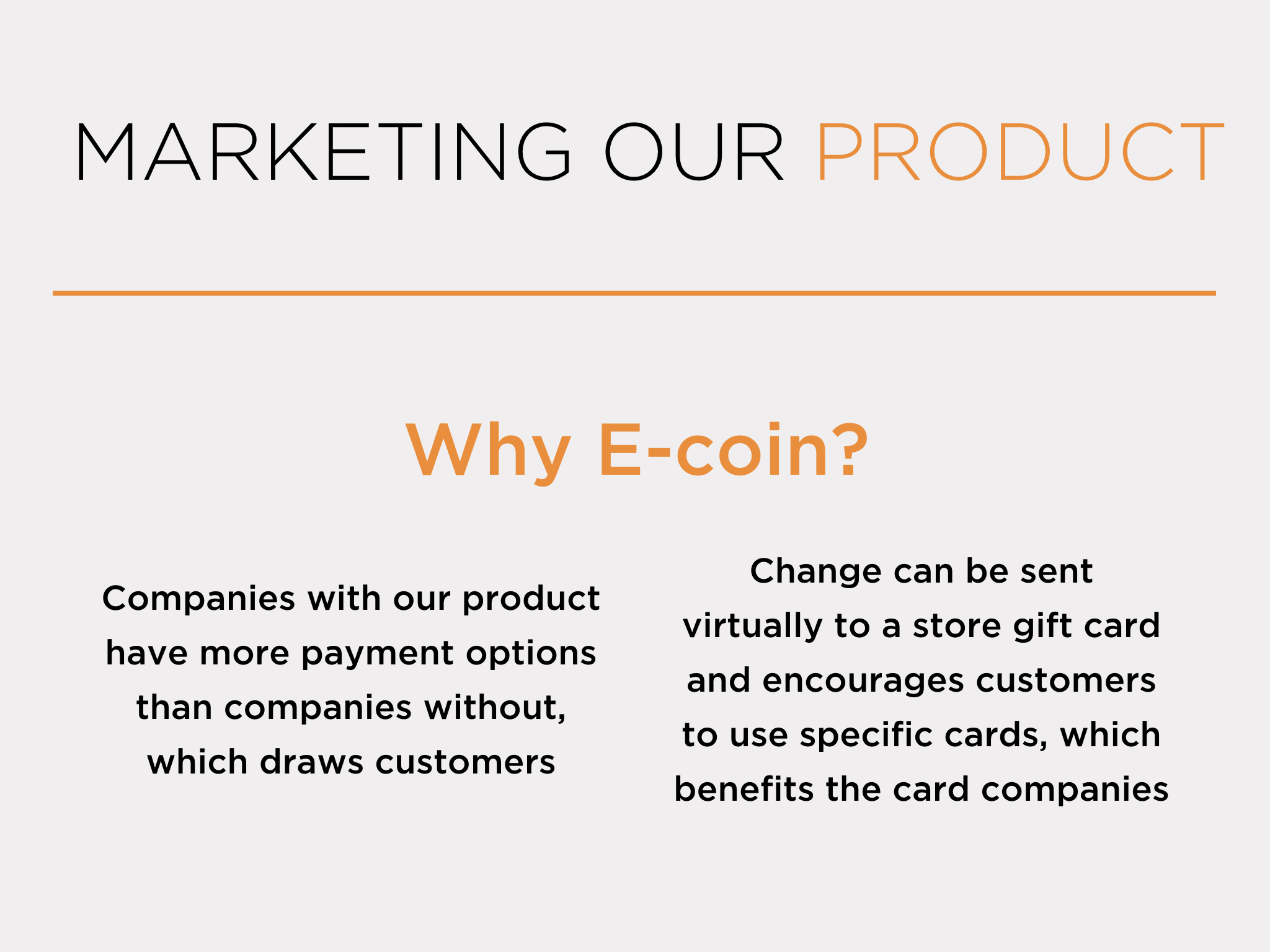 MARKETING OUR PRODUCT

Why E-coin?

Companies with our product have more payment options than companies without, which draws customers

Change can be sent virtually to a store gift card and encourages customers to use specific cards, which benefits the card companies